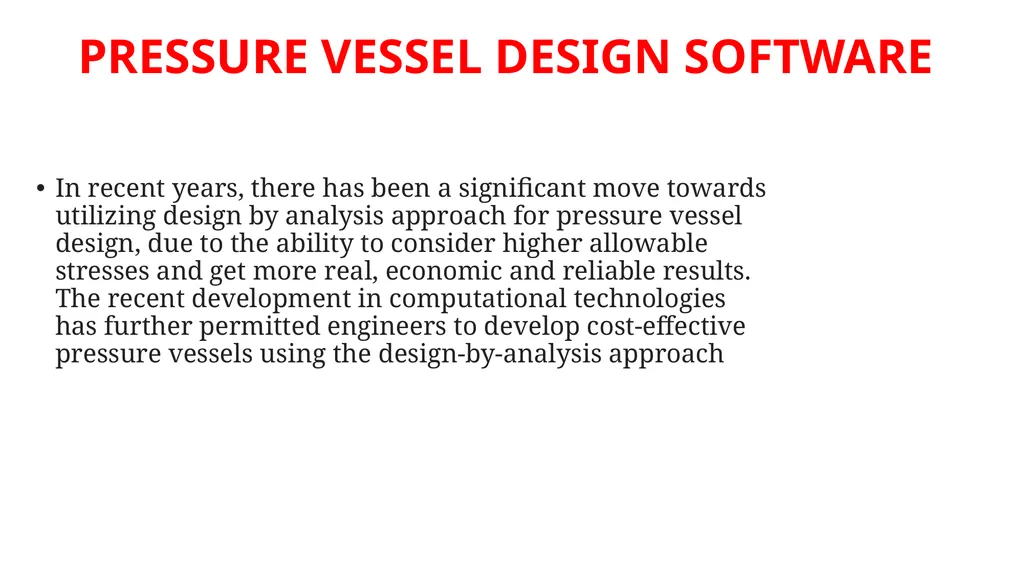 PRESSURE VESSEL DESIGN SOFTWARE

• In recent years, there has been a significant move towards utilizing design by analysis approach for pressure vessel design, due to the ability to consider higher allowable stresses and get more real, economic and reliable results. The recent development in computational technologies has further permitted engineers to develop cost-effective pressure vessels using the design-by-analysis approach